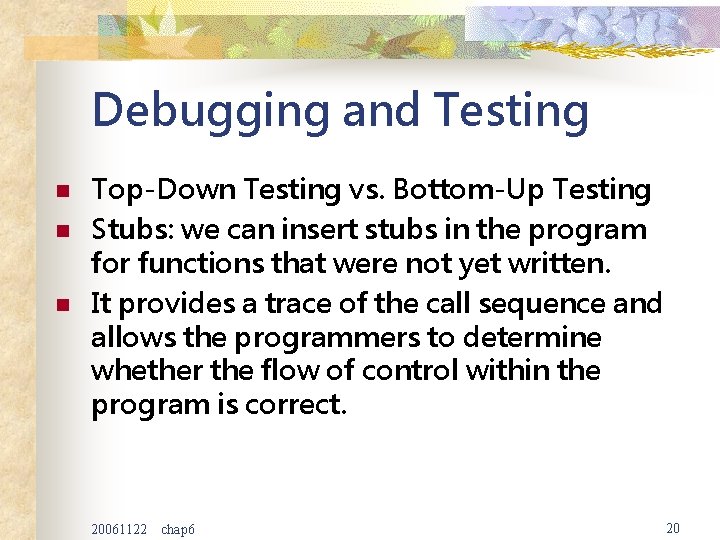 Debugging and Testing

- Top-Down Testing vs. Bottom-Up Testing
- Stubs: we can insert stubs in the program for functions that were not yet written.
- It provides a trace of the call sequence and allows the programmers to determine whether the flow of control within the program is correct.

20061122 chap6

20